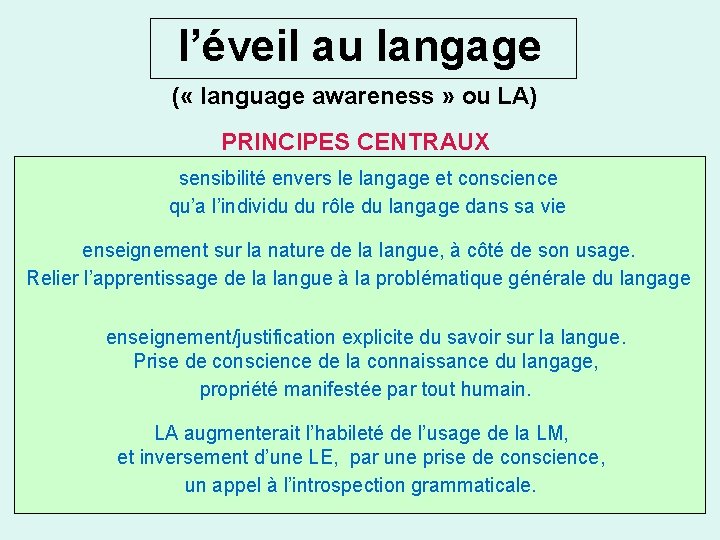 l’éveil au langage

(« language awareness » ou LA)

PRINCIPES CENTRAUX

sensibilité envers le langage et conscience qu’a l’individu du rôle du langage dans sa vie

enseignement sur la nature de la langue, à côté de son usage. Relier l’apprentissage de la langue à la problématique générale du langage

enseignement/justification explicite du savoir sur la langue. Prise de conscience de la connaissance du langage, propriété manifestée par tout humain.

LA augmenterait l’habileté de l’usage de la LM, et inversement d’une LE, par une prise de conscience, un appel à l’introspection grammaticale.